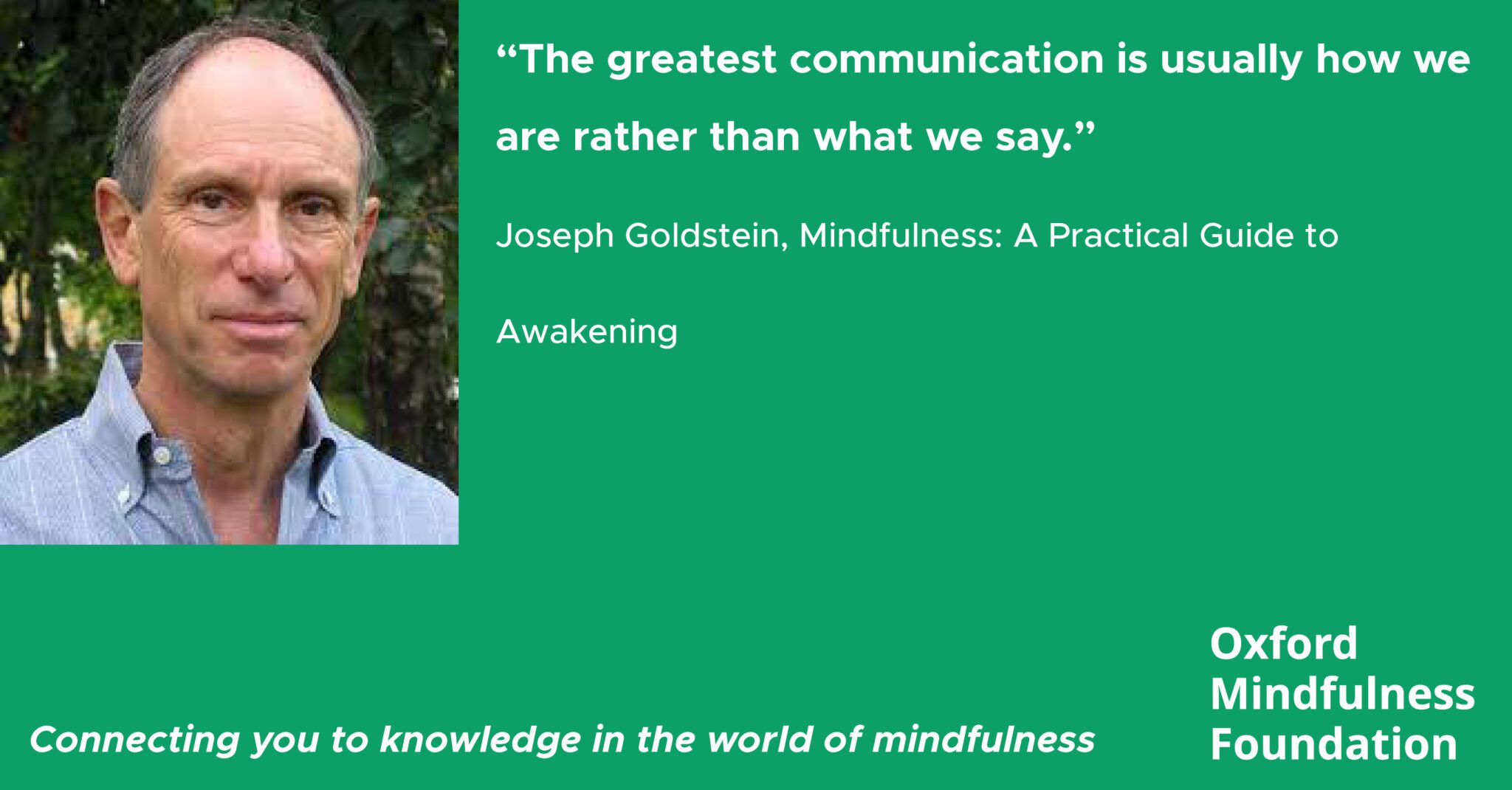 “The greatest communication is usually how we are rather than what we say.”

Joseph Goldstein, Mindfulness: A Practical Guide to Awakening

Connecting you to knowledge in the world of mindfulness

Oxford Mindfulness Foundation